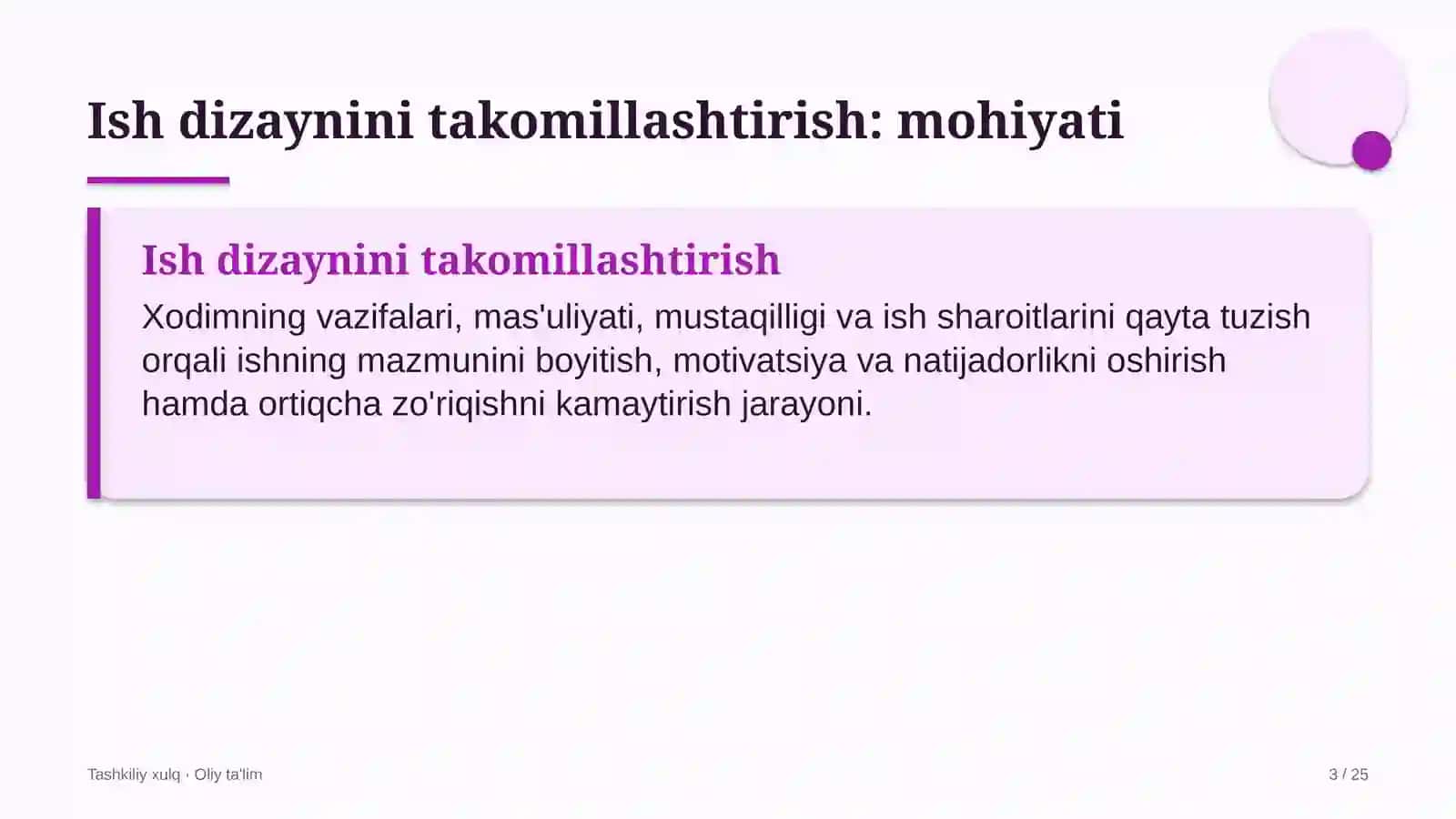 Ish dizaynini takomillashtirish: mohiyati

Ish dizaynini takomillashtirish

Xodimning vazifalari, mas'uliyati, mustaqilligi va ish sharoitlarini qayta tuzish orqali ishning mazmunini boyitish, motivatsiya va natijadorlikni oshirish hamda ortiqcha zo'riqishni kamaytirish jarayoni.

Tashkiliy xulq · Oliy ta'lim

3 / 25